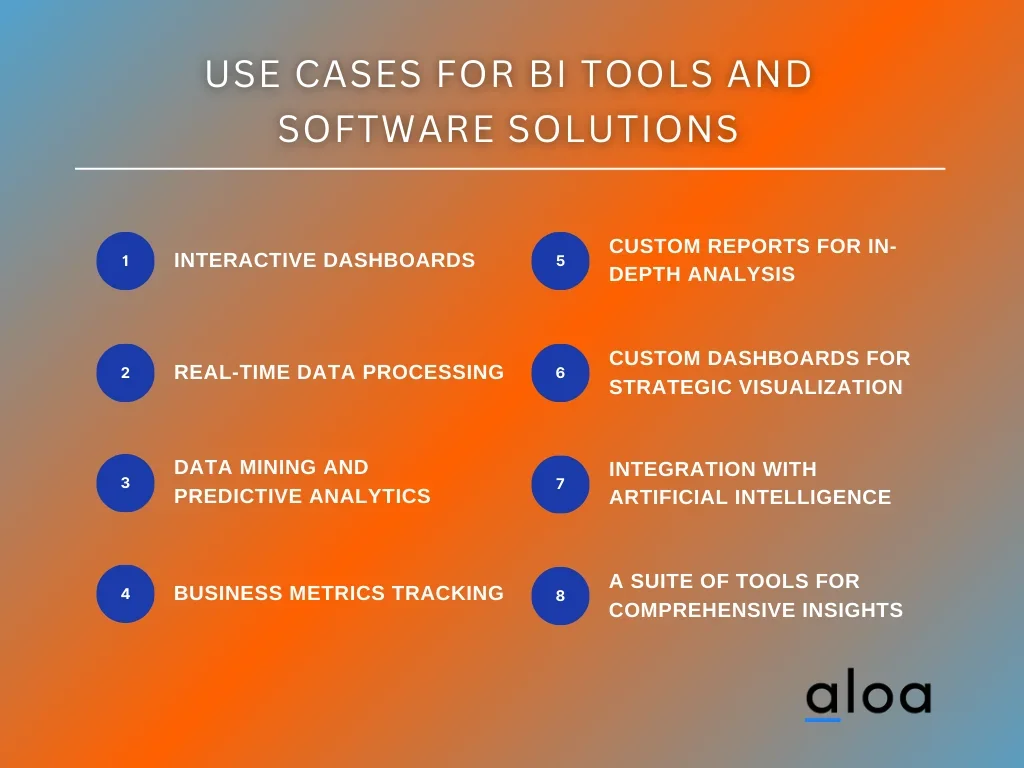 USE CASES FOR BI TOOLS AND SOFTWARE SOLUTIONS

1 INTERACTIVE DASHBOARDS

2 REAL-TIME DATA PROCESSING

3 DATA MINING AND PREDICTIVE ANALYTICS

4 BUSINESS METRICS TRACKING

5 CUSTOM REPORTS FOR IN-DEPTH ANALYSIS

6 CUSTOM DASHBOARDS FOR STRATEGIC VISUALIZATION

7 INTEGRATION WITH ARTIFICIAL INTELLIGENCE

8 A SUITE OF TOOLS FOR COMPREHENSIVE INSIGHTS

aloa